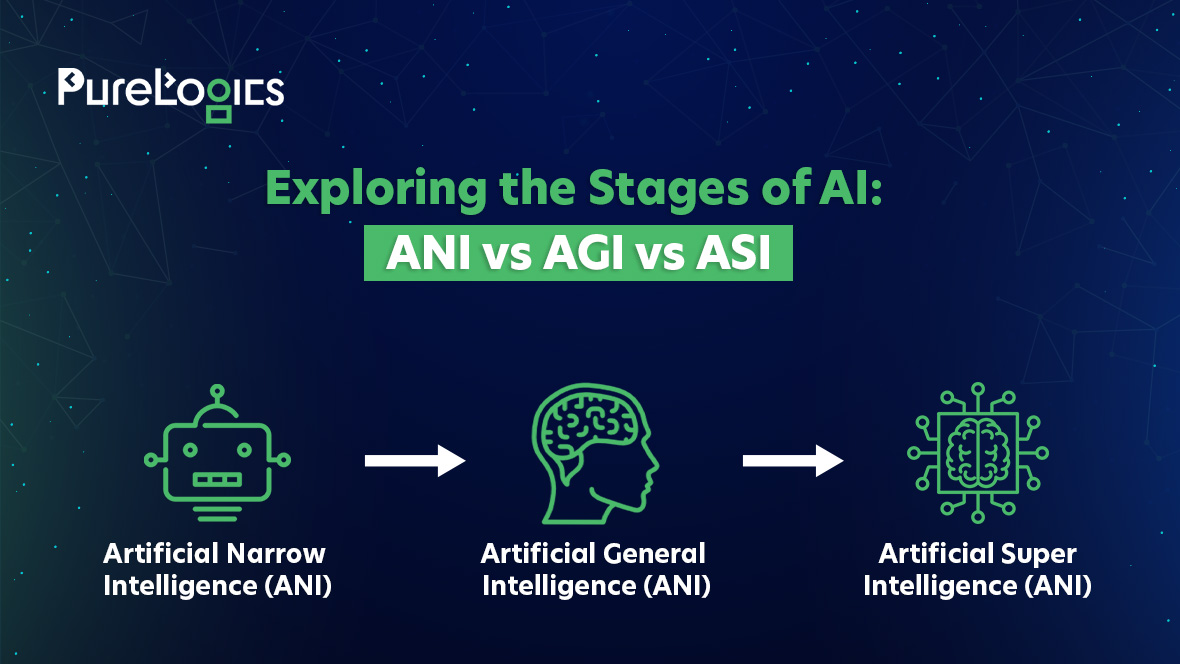 PureLogics

Exploring the Stages of AI:
ANI vs AGI vs ASI

Artificial Narrow Intelligence (ANI)

Artificial General Intelligence (ANI)

Artificial Super Intelligence (ANI)